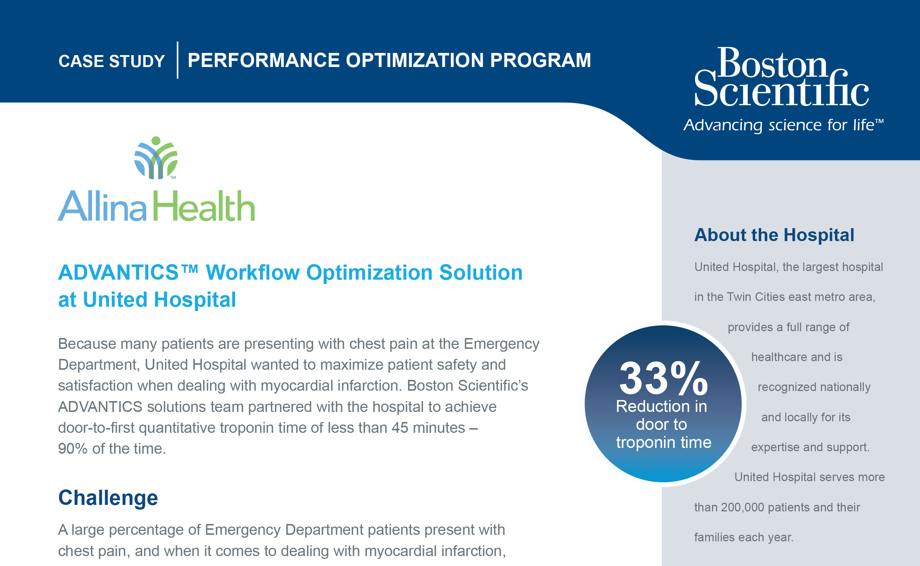 CASE STUDY | PERFORMANCE OPTIMIZATION PROGRAM

Boston Scientific
Advancing science for life™

Allina Health

ADVANTICS™ Workflow Optimization Solution at United Hospital

Because many patients are presenting with chest pain at the Emergency Department, United Hospital wanted to maximize patient safety and satisfaction when dealing with myocardial infarction. Boston Scientific's ADVANTICS solutions team partnered with the hospital to achieve door-to-first quantitative troponin time of less than 45 minutes – 90% of the time.

Challenge

A large percentage of Emergency Department patients present with chest pain, and when it comes to dealing with myocardial infarction,

33%
Reduction in door to troponin time

About the Hospital

United Hospital, the largest hospital in the Twin Cities east metro area, provides a full range of healthcare and is recognized nationally and locally for its expertise and support. United Hospital serves more than 200,000 patients and their families each year.